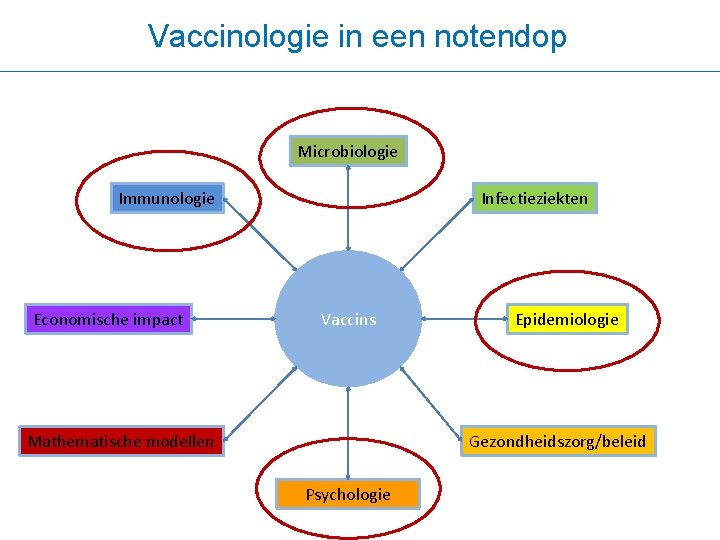 Vaccinologie in een notendop

Microbiologie

Immunologie

Infectieziekten

Economische impact

Vaccins

Epidemiologie

Mathematische modellen

Gezondheidszorg/beleid

Psychologie